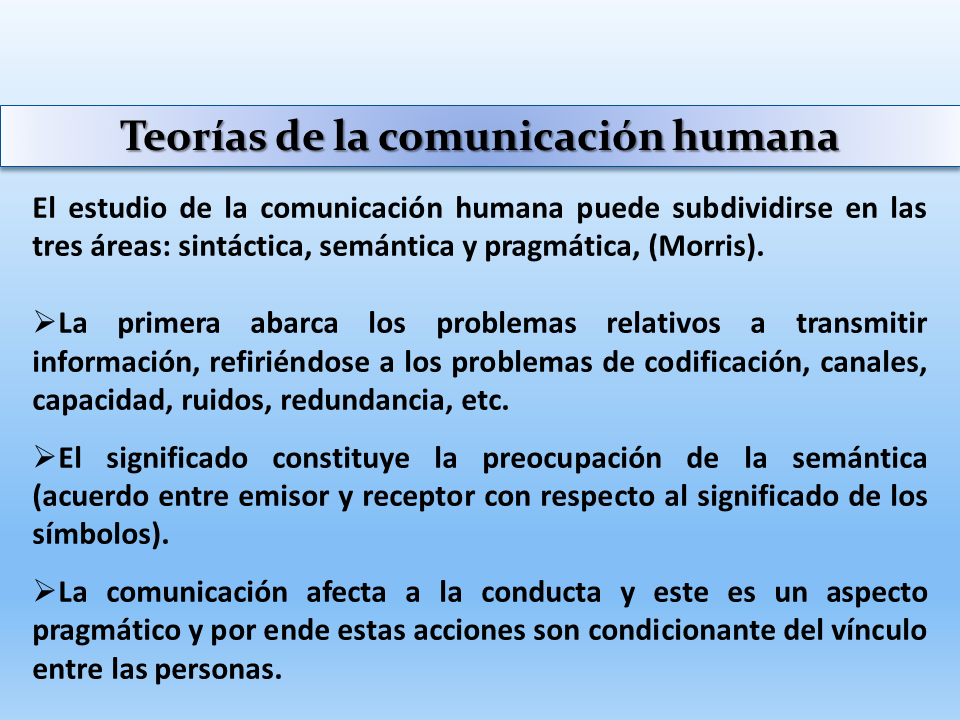 Teorías de la comunicación humana

El estudio de la comunicación humana puede subdividirse en las tres áreas: sintáctica, semántica y pragmática, (Morris).

➢La primera abarca los problemas relativos a transmitir información, refiriéndose a los problemas de codificación, canales, capacidad, ruidos, redundancia, etc.

➢El significado constituye la preocupación de la semántica (acuerdo entre emisor y receptor con respecto al significado de los símbolos).

➢La comunicación afecta a la conducta y este es un aspecto pragmático y por ende estas acciones son condicionante del vínculo entre las personas.